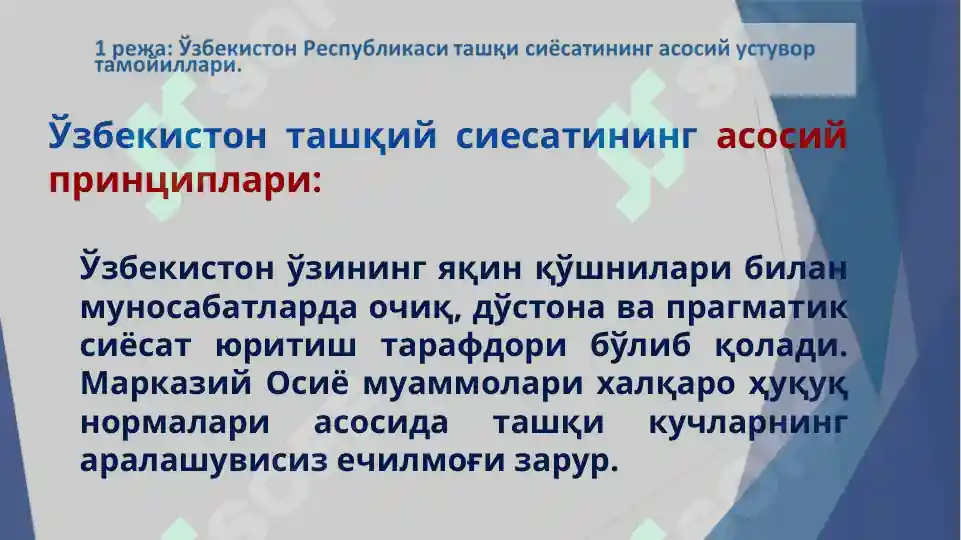 1 режа: Ўзбекистон Республикаси ташқи сиёсатининг асосий устувор тамойиллари.

Ўзбекистон ташқий сиесатининг асосий принциплари:

Ўзбекистон ўзининг яқин қўшнилари билан муносабатларда очиқ, дўстона ва прагматик сиёсат юритиш тарафдори бўлиб қолади. Марказий Осиё муаммолари халқаро ҳуқуқ нормалари асосида ташқи кучларнинг аралашувисиз ечилмоғи зарур.